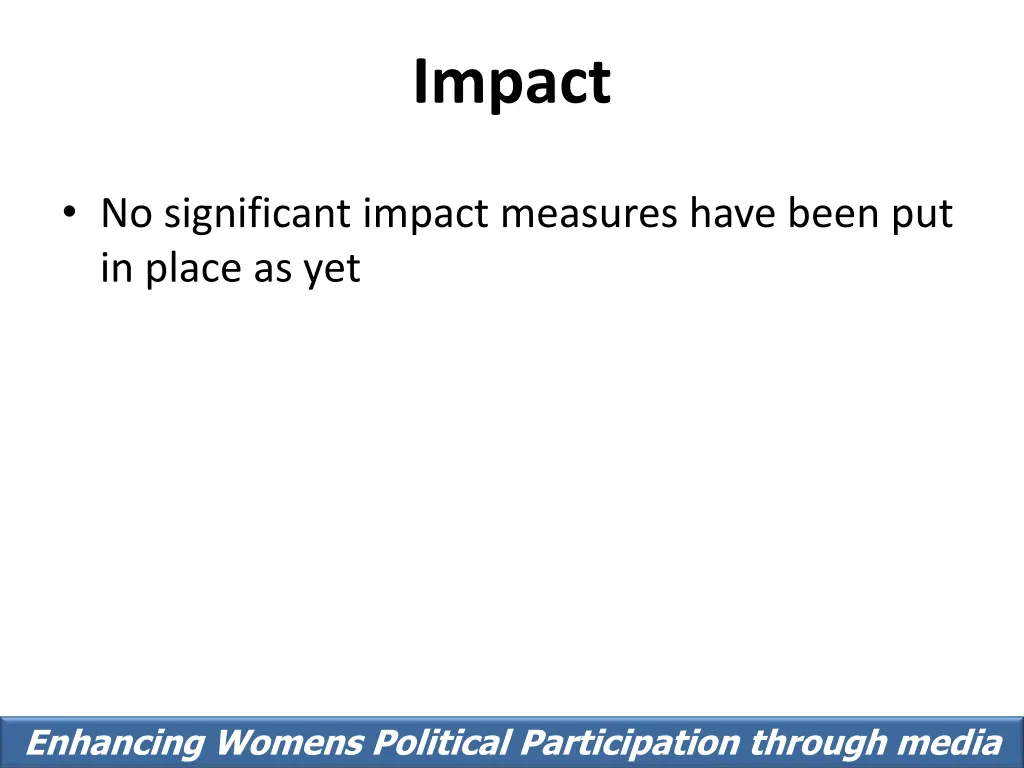 Impact

• No significant impact measures have been put in place as yet

Enhancing Womens Political Participation through media